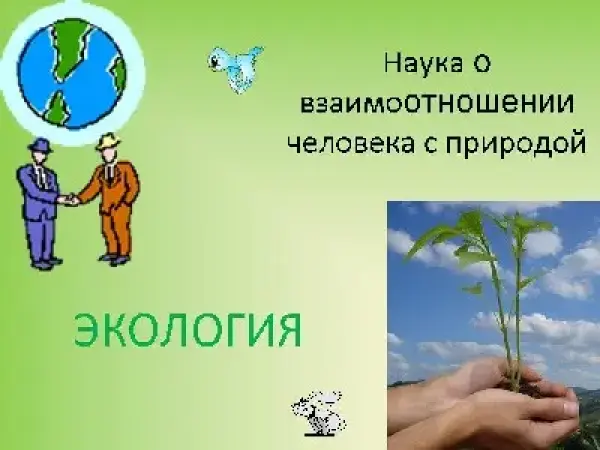 Наука о взаимоотношении человека с природой

ЭКОЛОГИЯ